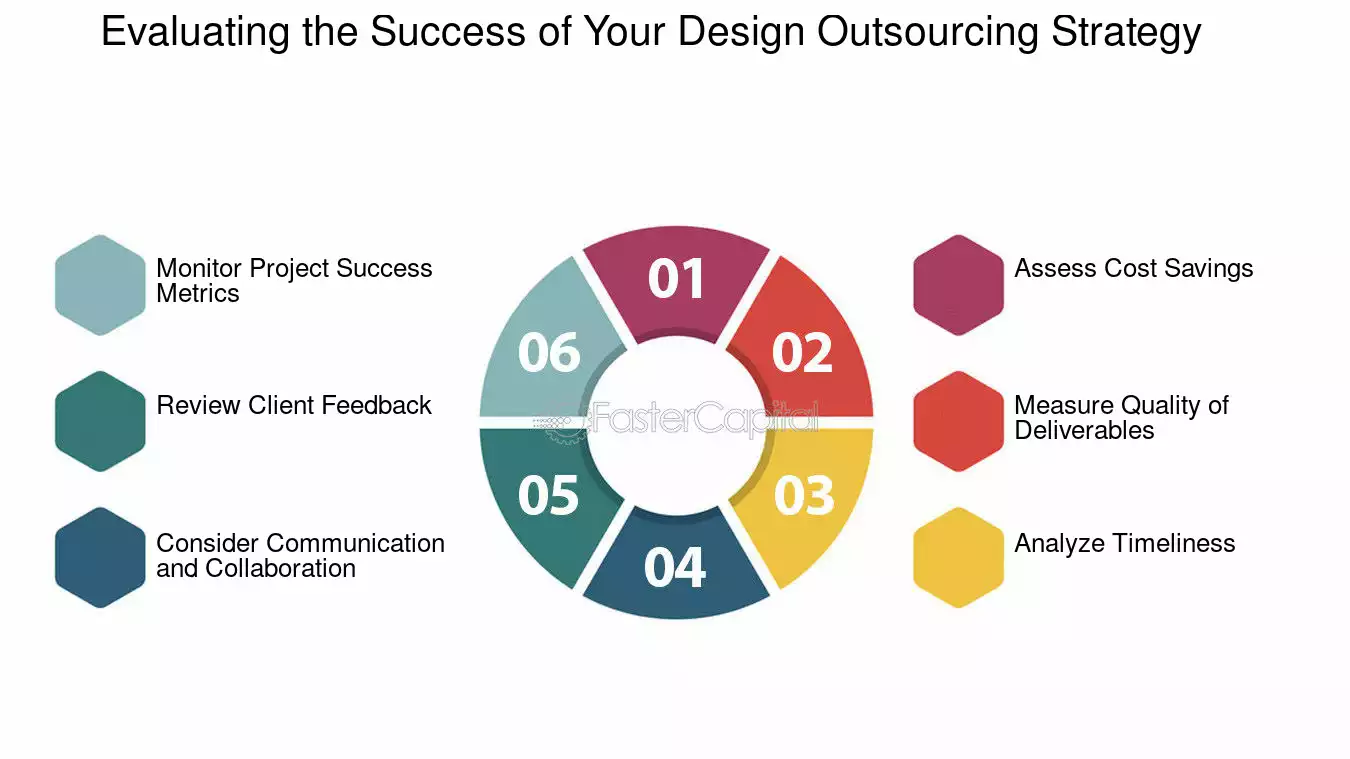 Evaluating the Success of Your Design Outsourcing Strategy

Monitor Project Success Metrics

Review Client Feedback

Consider Communication and Collaboration

01

02

03

04

05

06

FasterCapital

Assess Cost Savings

Measure Quality of Deliverables

Analyze Timeliness